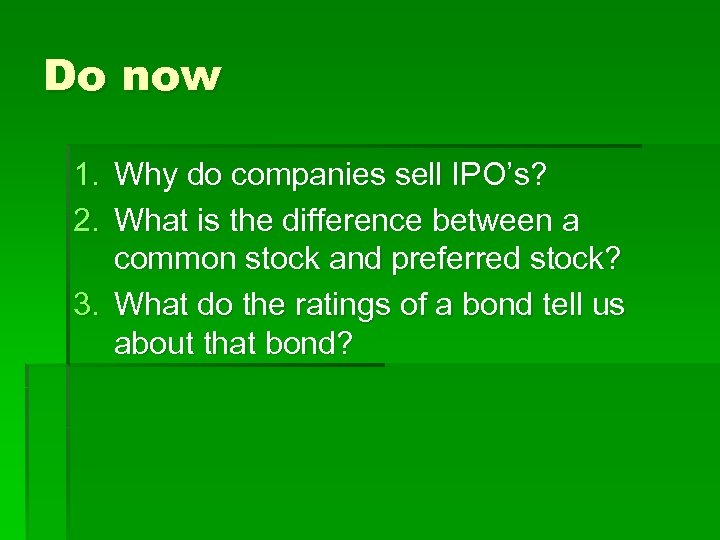 Do now

1. Why do companies sell IPO’s?
2. What is the difference between a common stock and preferred stock?
3. What do the ratings of a bond tell us about that bond?